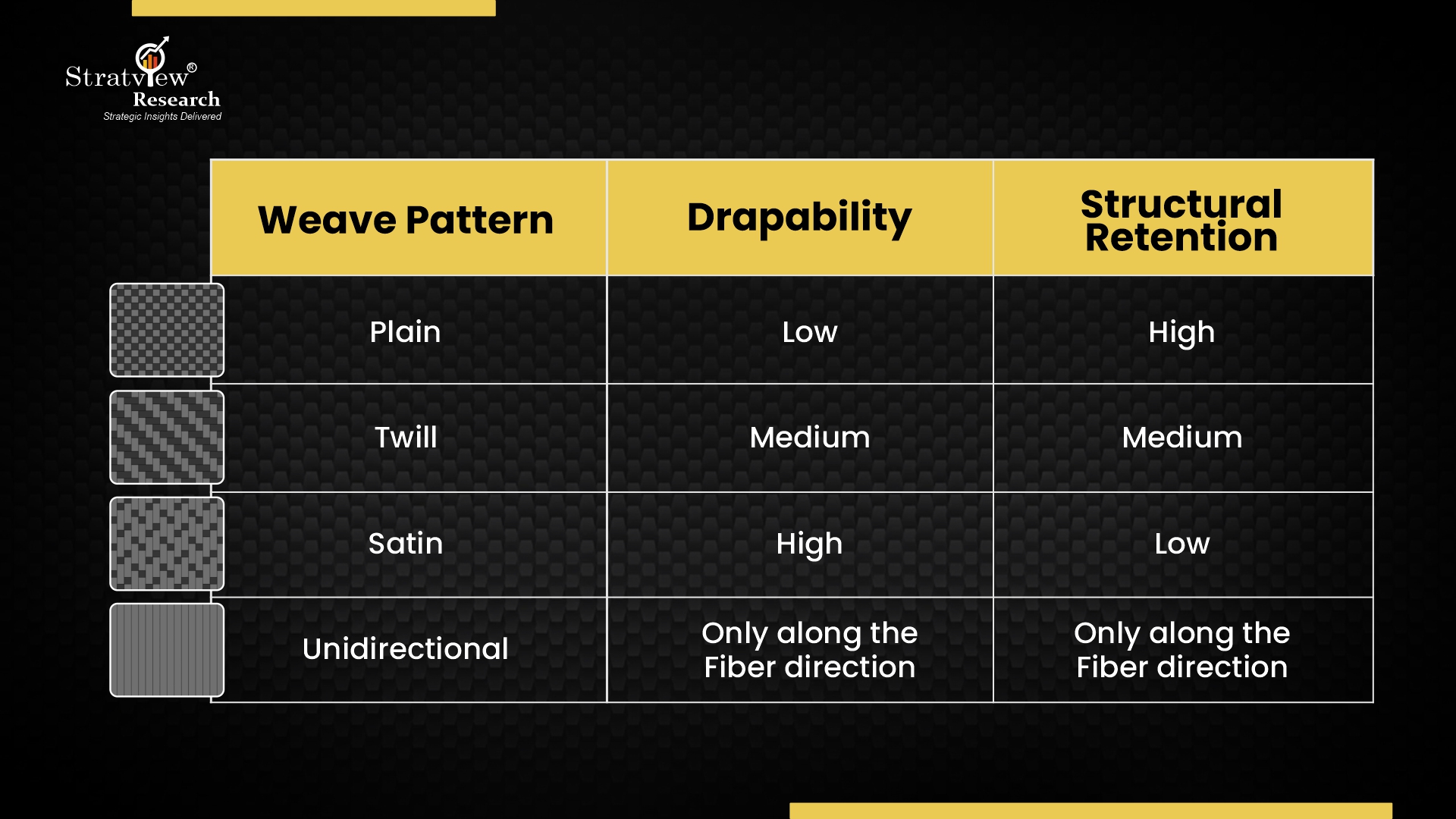 Stratview®
Research
Strategic Insights Delivered

| Weave Pattern | Drapability | Structural Retention |
|---|---|---|
| Plain | Low | High |
| Twill | Medium | Medium |
| Satin | High | Low |
| Unidirectional | Only along the Fiber direction | Only along the Fiber direction |